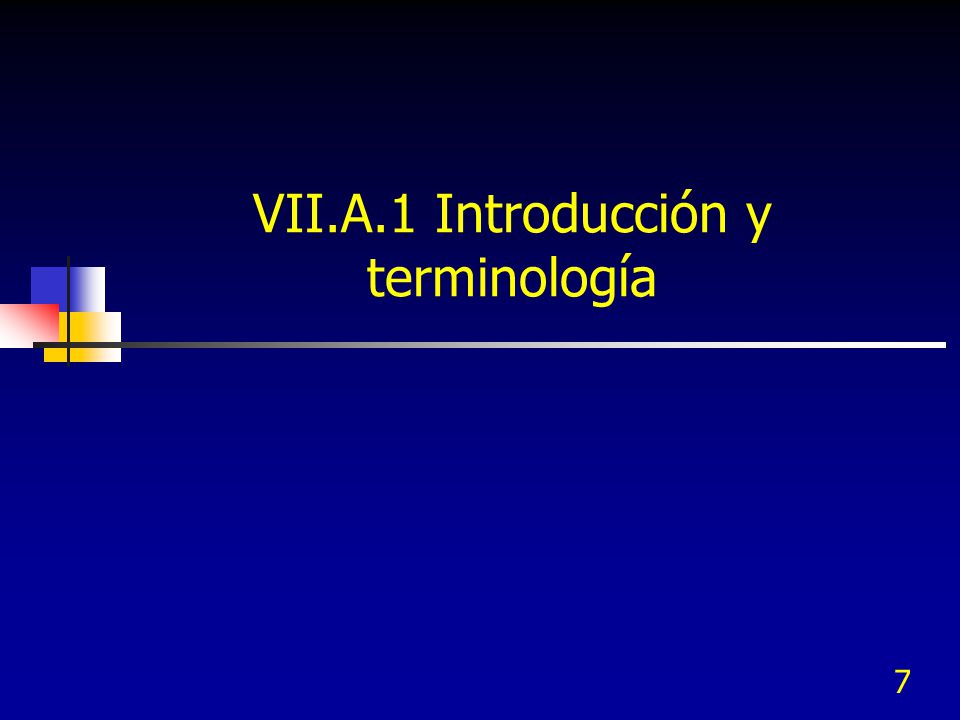 VII.A.1 Introducción y terminología

7